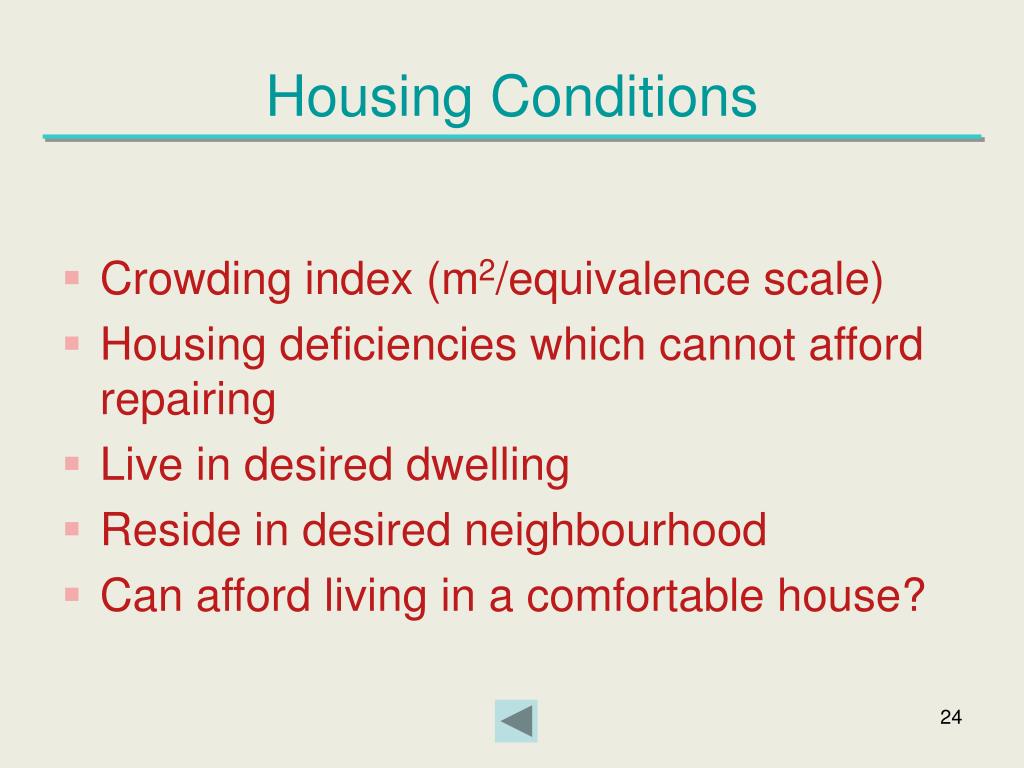 Housing Conditions

- Crowding index ($m^2$/equivalence scale)
- Housing deficiencies which cannot afford repairing
- Live in desired dwelling
- Reside in desired neighbourhood
- Can afford living in a comfortable house?

24